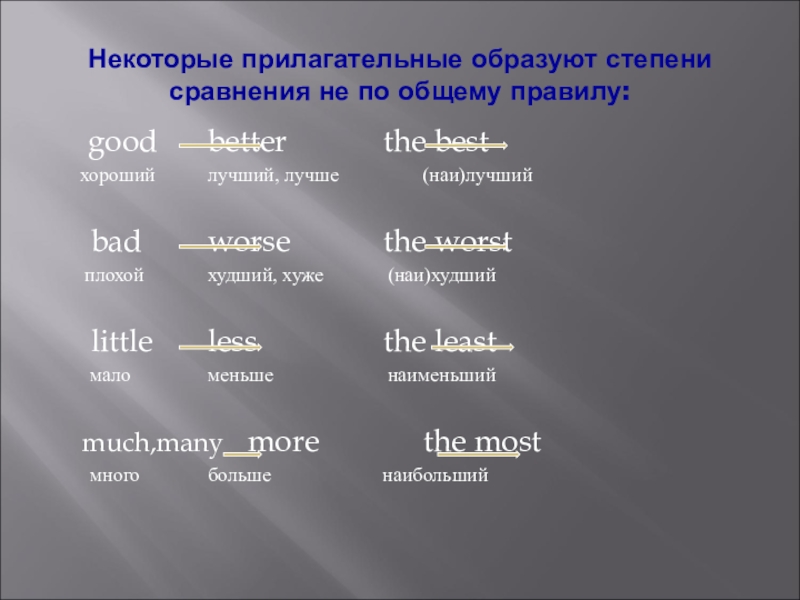 Некоторые прилагательные образуют степени сравнения не по общему правилу:

good better the best
хороший лучший, лучше (наи)лучший

bad worse the worst
плохой худший, хуже (наи)худший

little less the least
мало меньше наименьший

much,many more the most
много больше наибольший